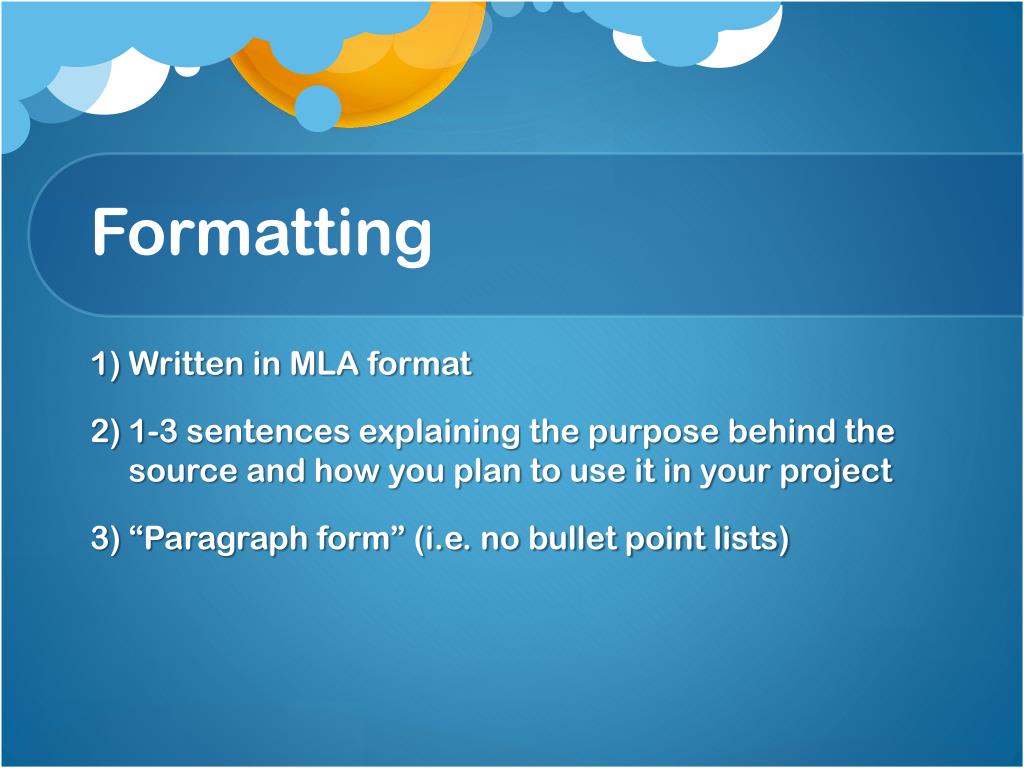 Formatting

1) Written in MLA format

2) 1-3 sentences explaining the purpose behind the source and how you plan to use it in your project

3) “Paragraph form” (i.e. no bullet point lists)